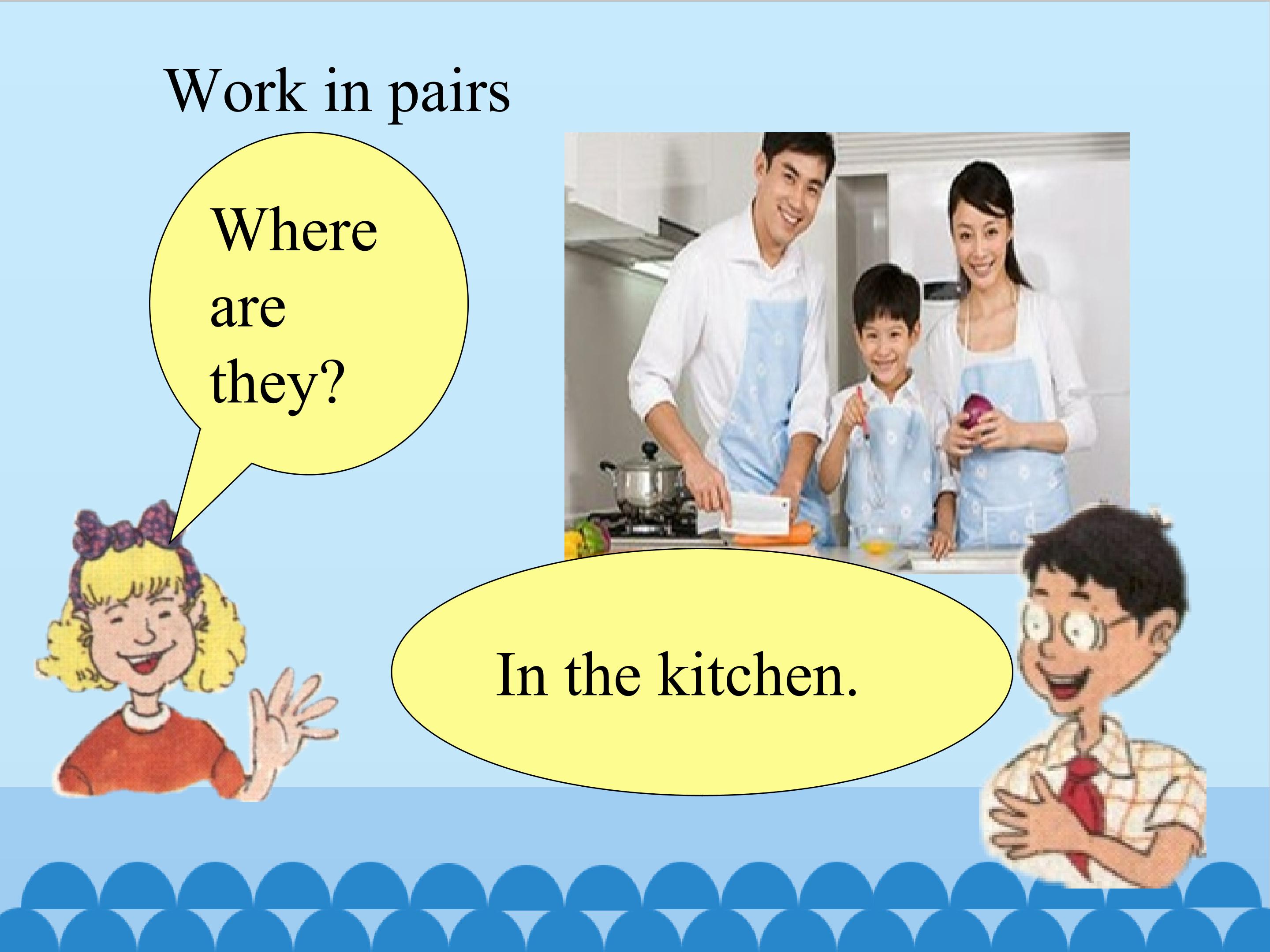 Work in pairs

Where are they?

In the kitchen.